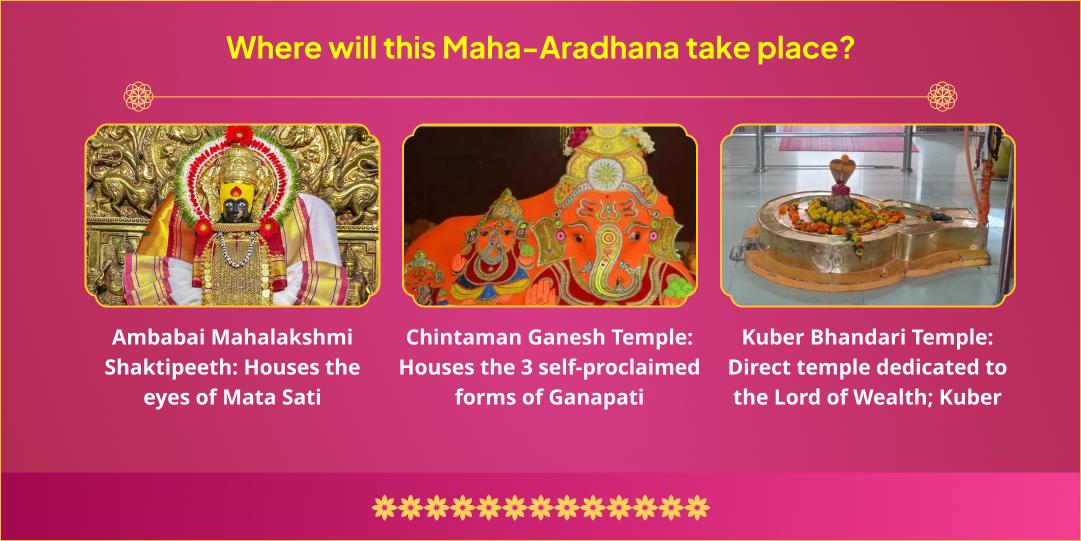 Where will this Maha-Aradhana take place?

Ambabai Mahalakshmi Shaktipeeth: Houses the eyes of Mata Sati

Chintaman Ganesh Temple: Houses the 3 self-proclaimed forms of Ganapati

Kuber Bhandari Temple: Direct temple dedicated to the Lord of Wealth; Kuber